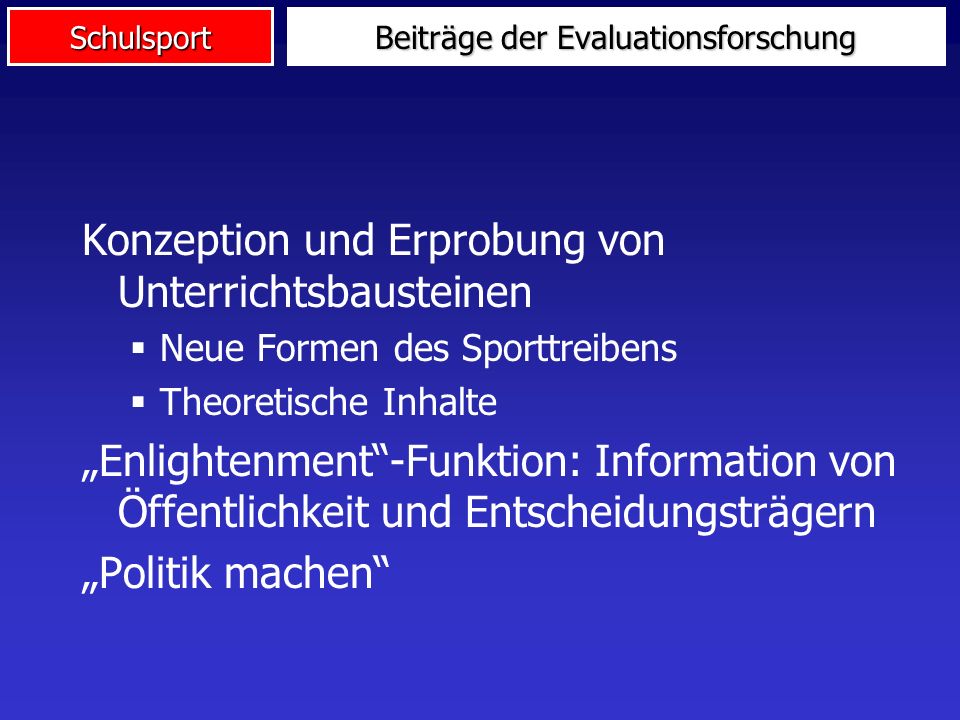 Schulsport

Beiträge der Evaluationsforschung

Konzeption und Erprobung von Unterrichtsbausteinen

▪ Neue Formen des Sporttreibens

▪ Theoretische Inhalte

„Enlightenment“-Funktion: Information von Öffentlichkeit und Entscheidungsträgern

„Politik machen“